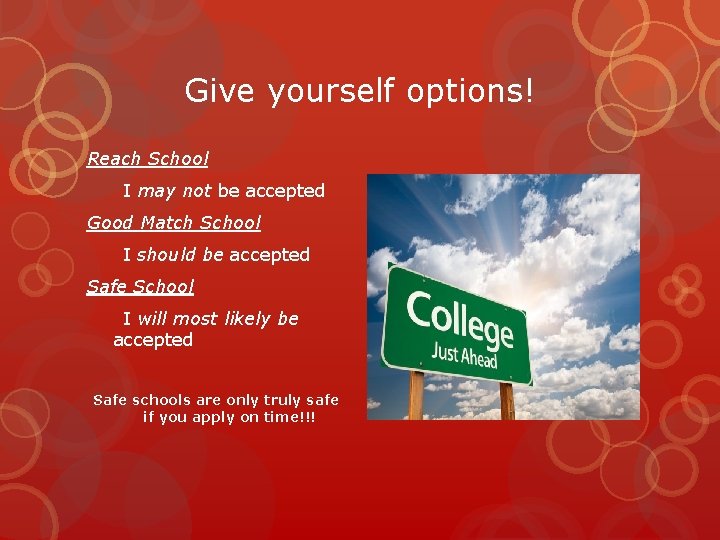 Give yourself options!

Reach School

I may not be accepted

Good Match School

I should be accepted

Safe School

I will most likely be accepted

Safe schools are only truly safe if you apply on time!!!

College
Just Ahead